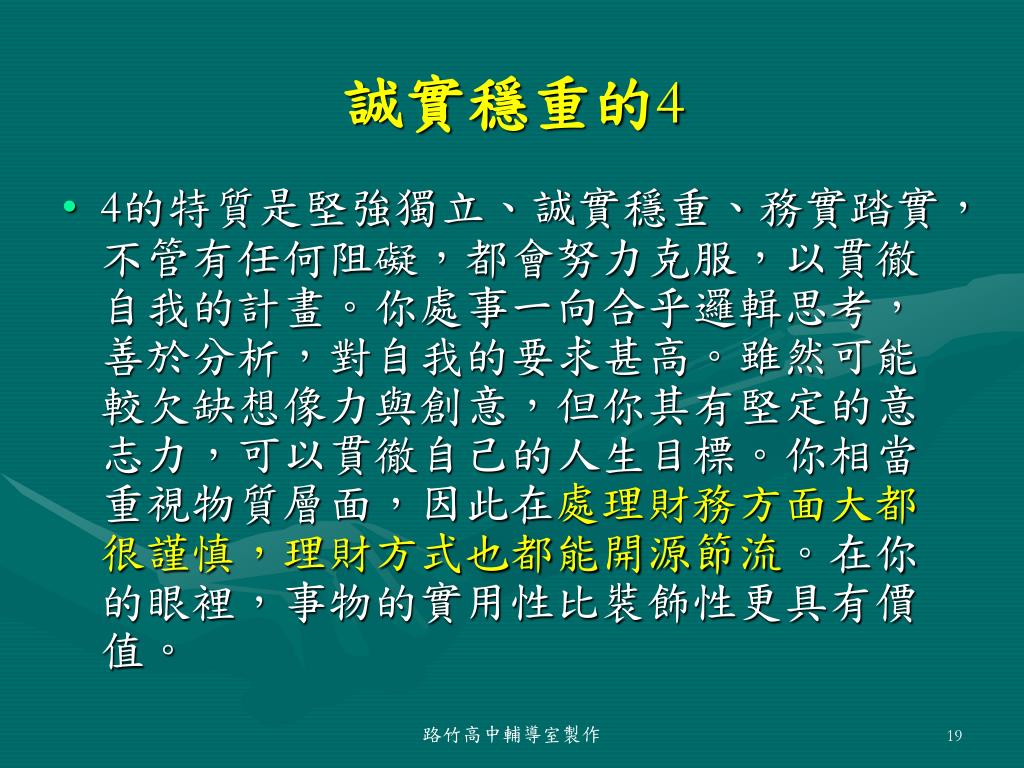 誠實穩重的4

• 4的特質是堅強獨立、誠實穩重、務實踏實，不管有任何阻礙，都會努力克服，以貫徹自我的計畫。你處事一向合乎邏輯思考，善於分析，對自我的要求甚高。雖然可能較欠缺想像力與創意，但你其有堅定的意志力，可以貫徹自己的人生目標。你相當重視物質層面，因此在處理財務方面大都很謹慎，理財方式也都能開源節流。在你的眼裡，事物的實用性比裝飾性更具有價值。

路竹高中輔導室製作

19